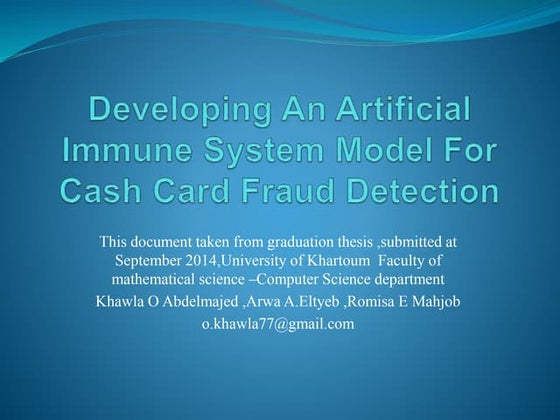 Developing An Artificial Immune System Model For Cash Card Fraud Detection

This document taken from graduation thesis ,submitted at September 2014,University of Khartoum Faculty of mathematical science –Computer Science department

Khawla O Abdelmajed ,Arwa A.Eltyeb ,Romisa E Mahjob

o.khawla77@gmail.com